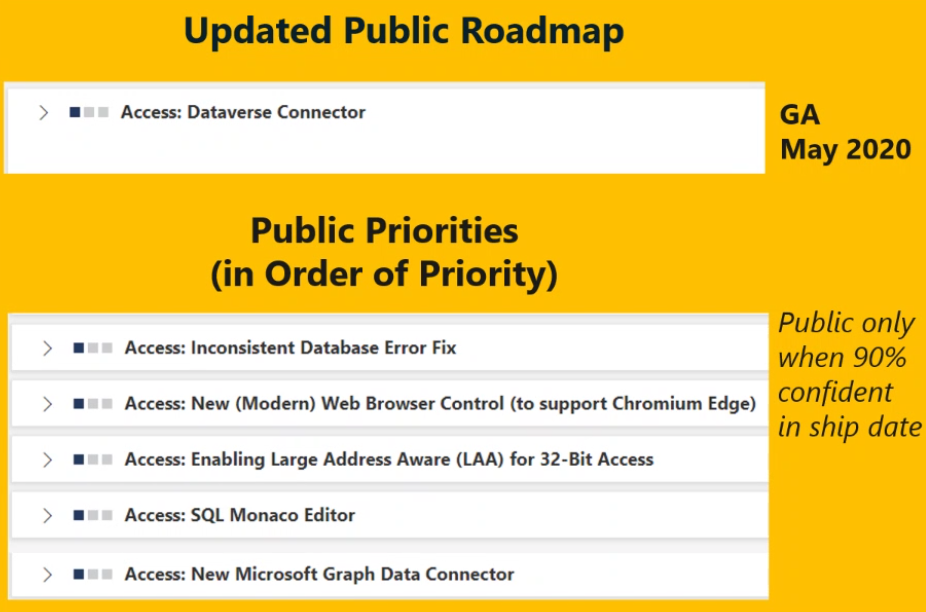 Updated Public Roadmap

Access: Dataverse Connector

GA
May 2020

Public Priorities
(in Order of Priority)

Access: Inconsistent Database Error Fix

Access: New (Modern) Web Browser Control (to support Chromium Edge)

Access: Enabling Large Address Aware (LAA) for 32-Bit Access

Access: SQL Monaco Editor

Access: New Microsoft Graph Data Connector

Public only when 90% confident in ship date